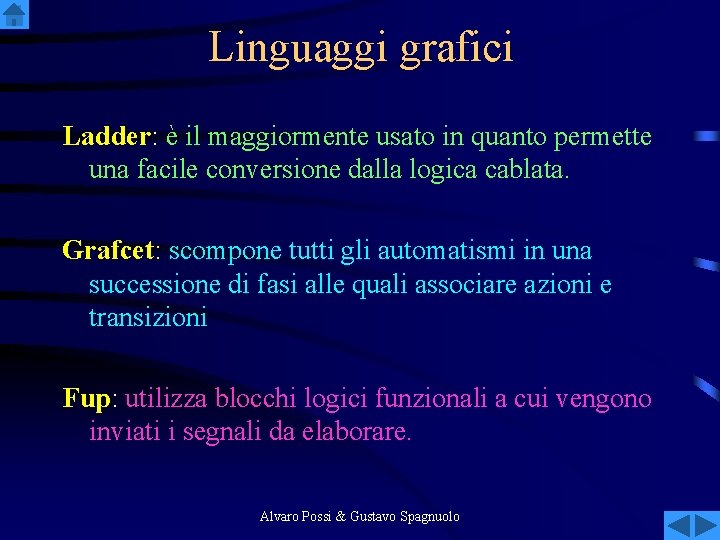 Linguaggi grafici

Ladder: è il maggiormente usato in quanto permette una facile conversione dalla logica cablata.

Grafcet: scompone tutti gli automatismi in una successione di fasi alle quali associare azioni e transizioni

Fup: utilizza blocchi logici funzionali a cui vengono inviati i segnali da elaborare.

Alvaro Possi & Gustavo Spagnuolo